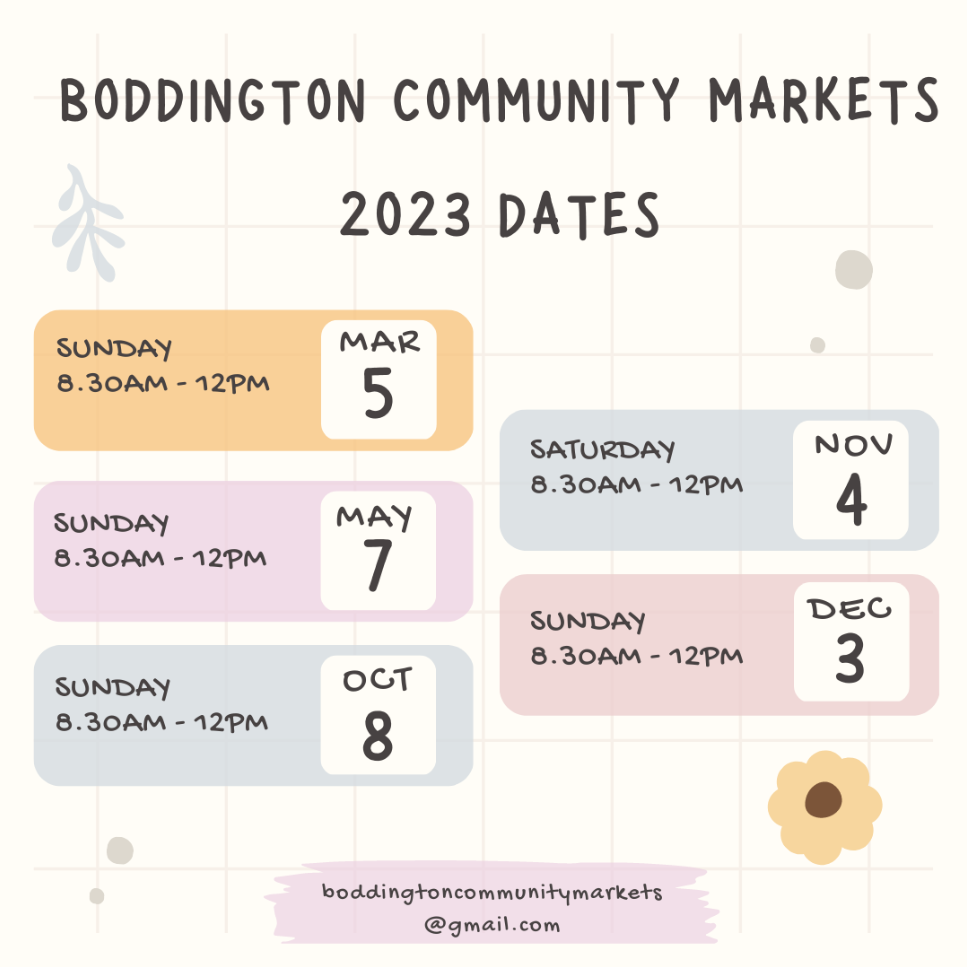 BODDINGTON COMMUNITY MARKETS

2023 DATES

SUNDAY
8.30AM - 12PM
MAR
5

SUNDAY
8.30AM - 12PM
MAY
7

SUNDAY
8.30AM - 12PM
OCT
8

SATURDAY
8.30AM - 12PM
NOV
4

SUNDAY
8.30AM - 12PM
DEC
3

boddingtoncommunitymarkets
@gmail.com